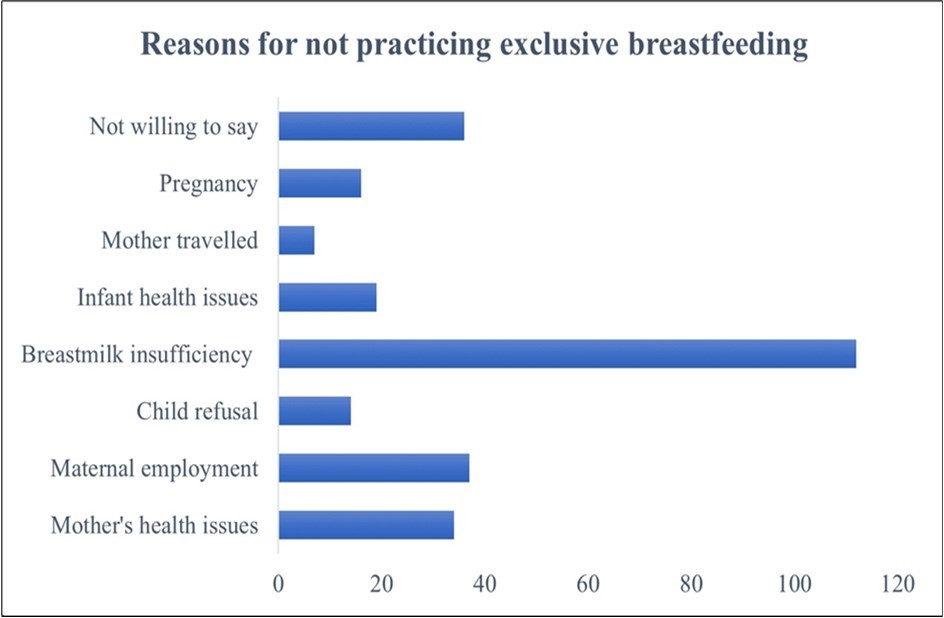 Reasons for not practicing exclusive breastfeeding

Not willing to say
Pregnancy
Mother travelled
Infant health issues
Breastmilk insufficiency
Child refusal
Maternal employment
Mother's health issues

0
20
40
60
80
100
120